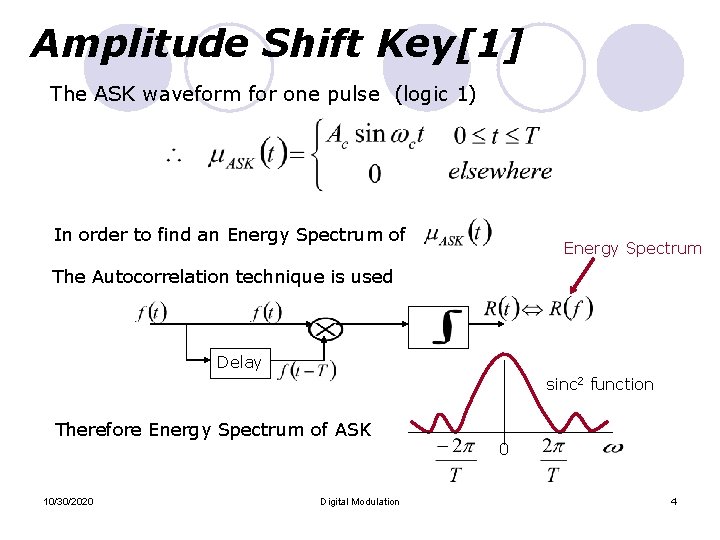 Amplitude Shift Key[1]

The ASK waveform for one pulse (logic 1)

$\therefore \quad \mu_{ASK}(t) = \begin{cases} A_c \sin \omega_c t & 0 \le t \le T \\ 0 & elsewhere \end{cases}$

In order to find an Energy Spectrum of $\mu_{ASK}(t)$

Energy Spectrum

The Autocorrelation technique is used

$f(t)$ $f(t)$ $\int$ $R(t) \Leftrightarrow R(f)$

Delay $f(t-T)$

sinc$^2$ function

Therefore Energy Spectrum of ASK

$\frac{-2\pi}{T}$ 0 $\frac{2\pi}{T}$ $\omega$

10/30/2020 Digital Modulation 4